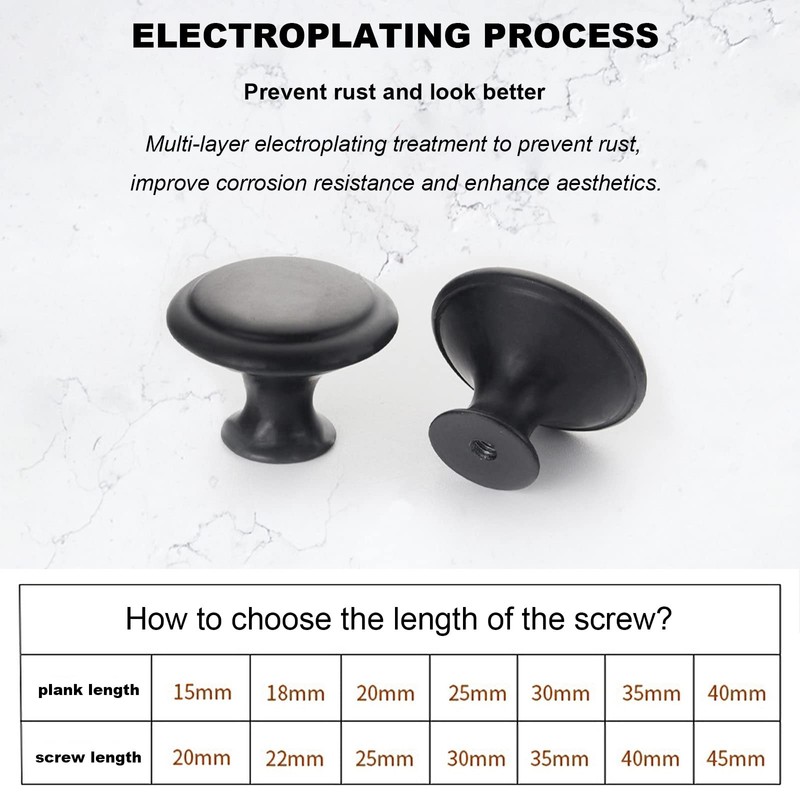 ELECTROPLATING PROCESS

Prevent rust and look better

Multi-layer electroplating treatment to prevent rust, improve corrosion resistance and enhance aesthetics.

How to choose the length of the screw?

| plank length | 15mm | 18mm | 20mm | 25mm | 30mm | 35mm | 40mm |
|---|---|---|---|---|---|---|---|
| screw length | 20mm | 22mm | 25mm | 30mm | 35mm | 40mm | 45mm |